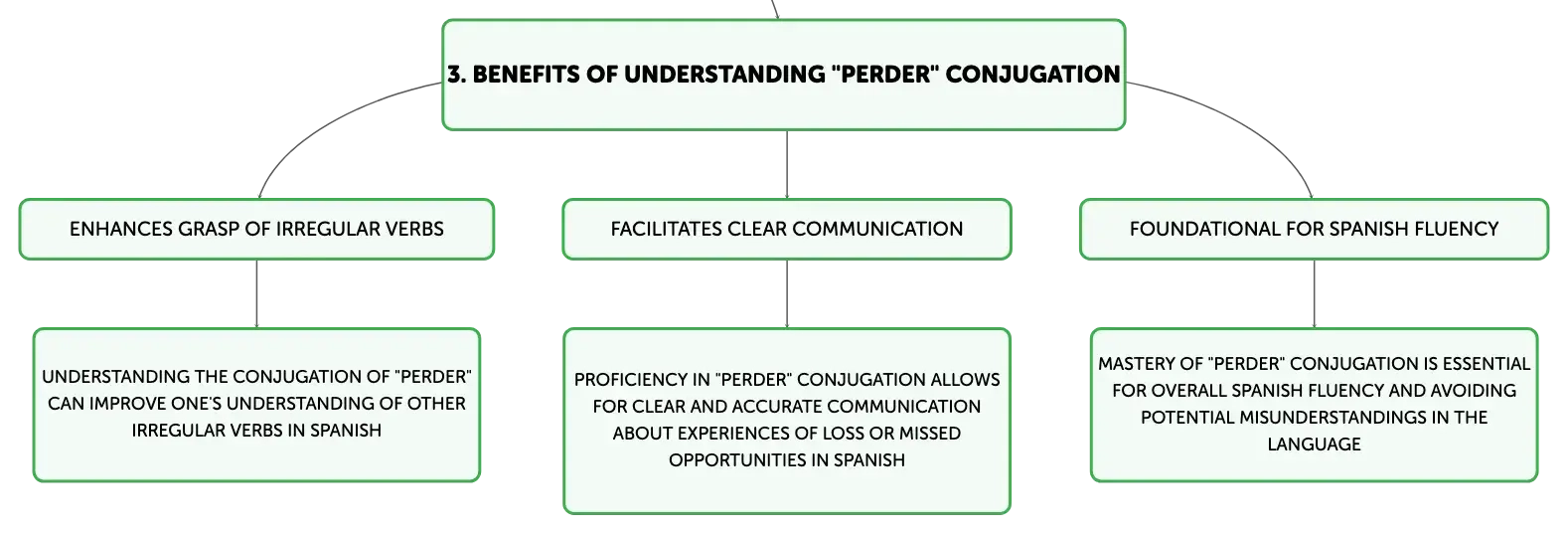 3. BENEFITS OF UNDERSTANDING "PERDER" CONJUGATION

ENHANCES GRASP OF IRREGULAR VERBS

UNDERSTANDING THE CONJUGATION OF "PERDER" CAN IMPROVE ONE'S UNDERSTANDING OF OTHER IRREGULAR VERBS IN SPANISH

FACILITATES CLEAR COMMUNICATION

PROFICIENCY IN "PERDER" CONJUGATION ALLOWS FOR CLEAR AND ACCURATE COMMUNICATION ABOUT EXPERIENCES OF LOSS OR MISSED OPPORTUNITIES IN SPANISH

FOUNDATIONAL FOR SPANISH FLUENCY

MASTERY OF "PERDER" CONJUGATION IS ESSENTIAL FOR OVERALL SPANISH FLUENCY AND AVOIDING POTENTIAL MISUNDERSTANDINGS IN THE LANGUAGE